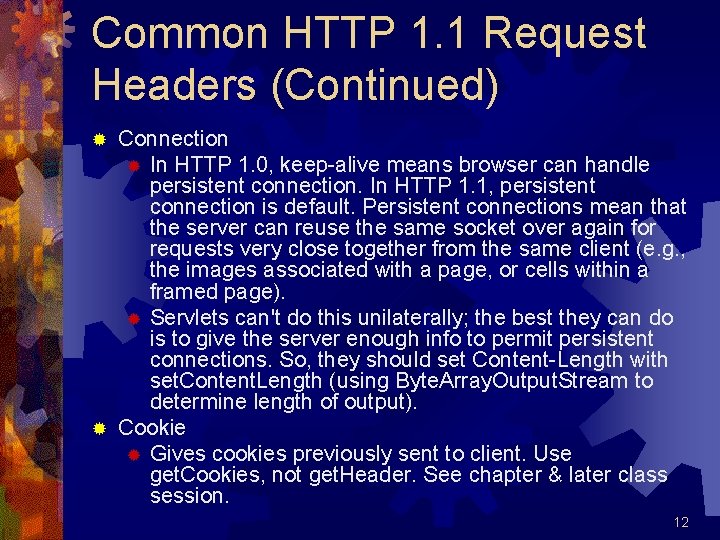 Common HTTP 1.1 Request Headers (Continued)

Connection

In HTTP 1.0, keep-alive means browser can handle persistent connection. In HTTP 1.1, persistent connection is default. Persistent connections mean that the server can reuse the same socket over again for requests very close together from the same client (e.g., the images associated with a page, or cells within a framed page).

Servlets can't do this unilaterally; the best they can do is to give the server enough info to permit persistent connections. So, they should set Content-Length with setContentLength (using ByteArrayOutputStream to determine length of output).

Cookie

Gives cookies previously sent to client. Use getCookies, not getHeader. See chapter & later class session.

12